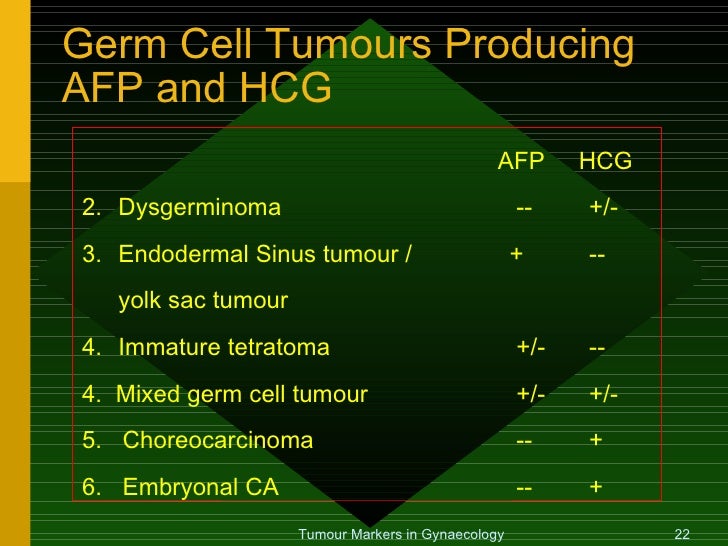 Germ Cell Tumours Producing AFP and HCG

| | AFP | HCG |
|---|---|---|
| 2. Dysgerminoma | -- | +/- |
| 3. Endodermal Sinus tumour / yolk sac tumour | + | -- |
| 4. Immature tetratoma | +/- | -- |
| 4. Mixed germ cell tumour | +/- | +/- |
| 5. Choreocarcinoma | -- | + |
| 6. Embryonal CA | -- | + |

Tumour Markers in Gynaecology

22